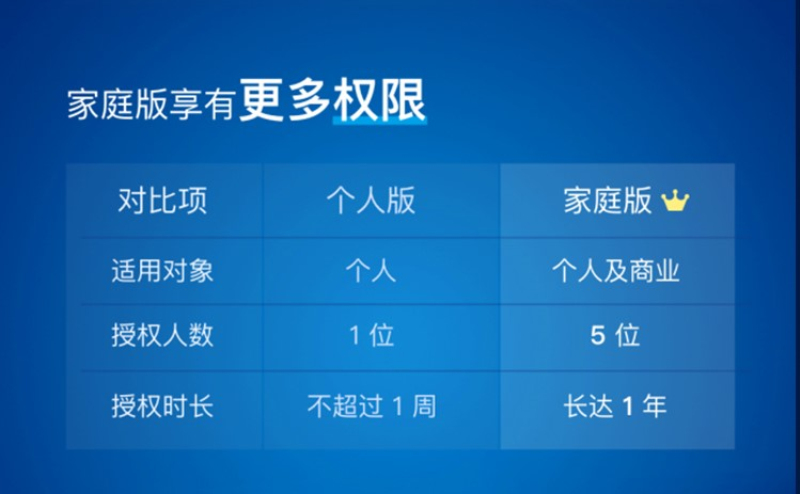 家庭版享有更多权限

| 对比项 | 个人版 | 家庭版 |
|---|---|---|
| 适用对象 | 个人 | 个人及商业 |
| 授权人数 | 1 位 | 5 位 |
| 授权时长 | 不超过 1 周 | 长达 1 年 |